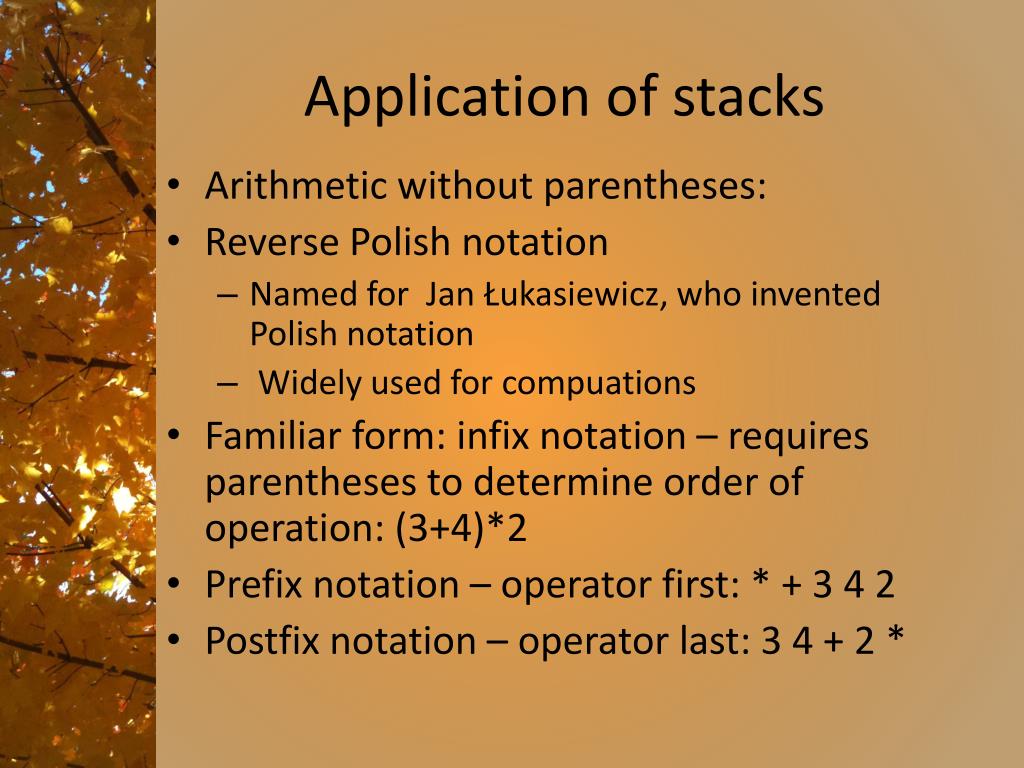 Application of stacks

• Arithmetic without parentheses:
• Reverse Polish notation
– Named for Jan Łukasiewicz, who invented Polish notation
– Widely used for compuations
• Familiar form: infix notation – requires parentheses to determine order of operation: (3+4)*2
• Prefix notation – operator first: * + 3 4 2
• Postfix notation – operator last: 3 4 + 2 *